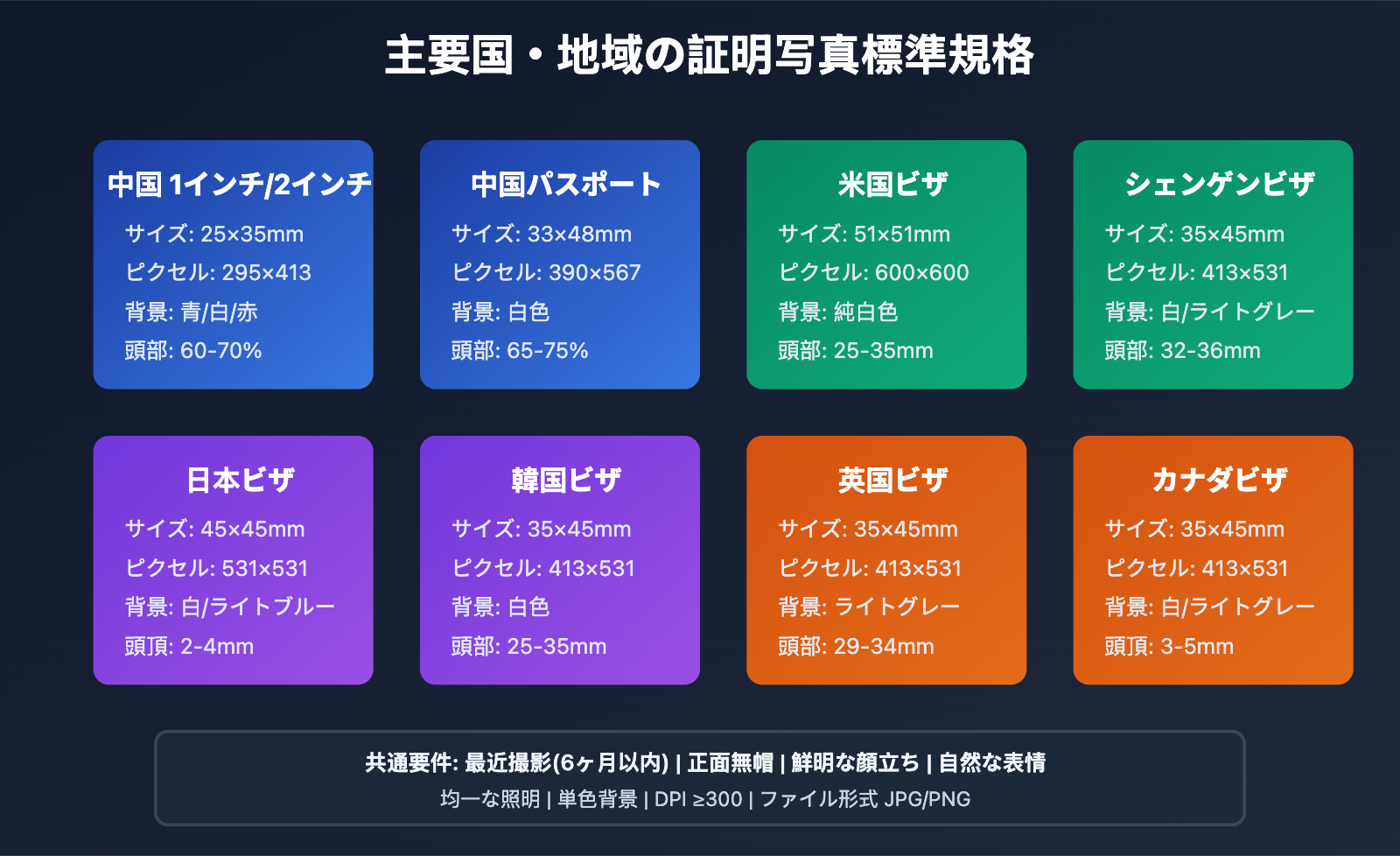 主要国・地域の証明写真標準規格

中国 1インチ/2インチ
サイズ: 25×35mm
ピクセル: 295×413
背景: 青/白/赤
頭部: 60-70%

中国パスポート
サイズ: 33×48mm
ピクセル: 390×567
背景: 白色
頭部: 65-75%

米国ビザ
サイズ: 51×51mm
ピクセル: 600×600
背景: 純白色
頭部: 25-35mm

シェンゲンビザ
サイズ: 35×45mm
ピクセル: 413×531
背景: 白/ライトグレー
頭部: 32-36mm

日本ビザ
サイズ: 45×45mm
ピクセル: 531×531
背景: 白/ライトブルー
頭頂: 2-4mm

韓国ビザ
サイズ: 35×45mm
ピクセル: 413×531
背景: 白色
頭部: 25-35mm

英国ビザ
サイズ: 35×45mm
ピクセル: 413×531
背景: ライトグレー
頭部: 29-34mm

カナダビザ
サイズ: 35×45mm
ピクセル: 413×531
背景: 白/ライトグレー
頭頂: 3-5mm

共通要件: 最近撮影(6ヶ月以内) | 正面無帽 | 鮮明な顔立ち | 自然な表情
均一な照明 | 単色背景 | DPI ≥300 | ファイル形式 JPG/PNG